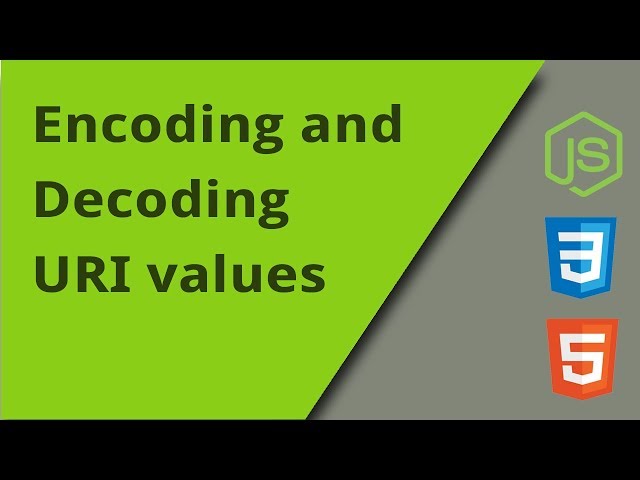 Encoding and Decoding URI values

JS

3

5